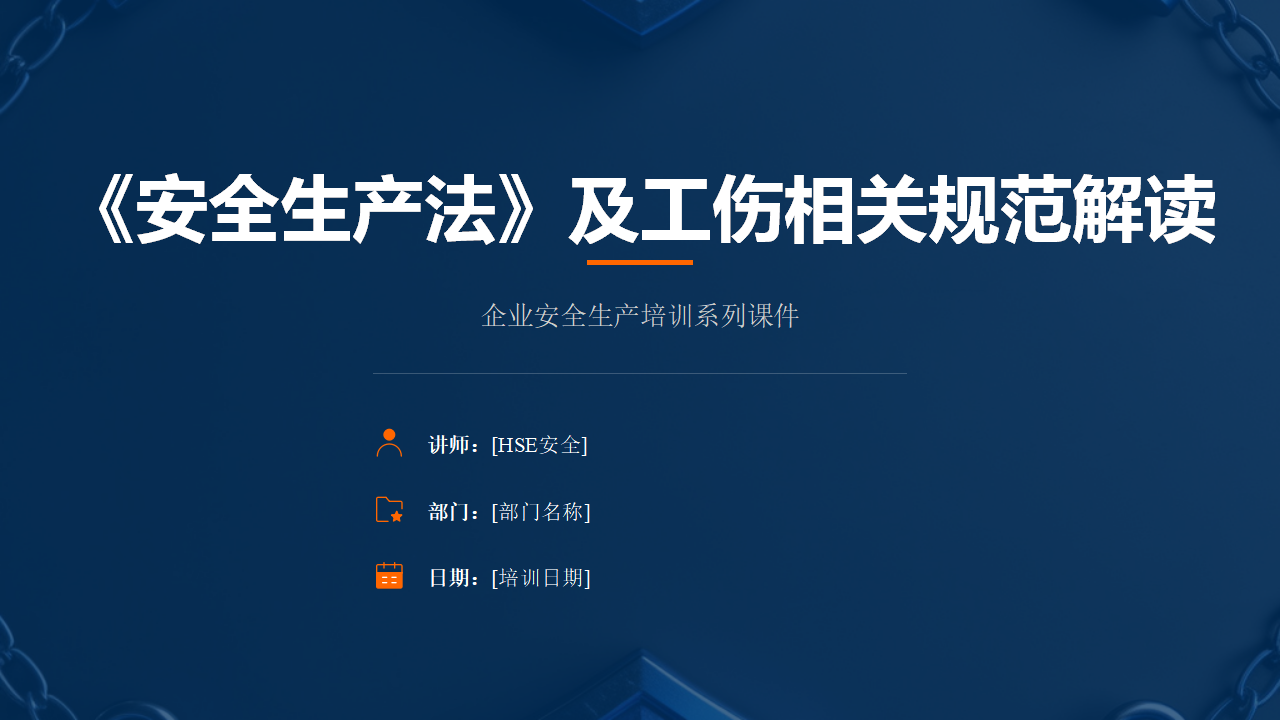 《安全生产法》及工伤相关规范解读

企业安全生产培训系列课件

讲师：[HSE安全]

部门：[部门名称]

日期：[培训日期]